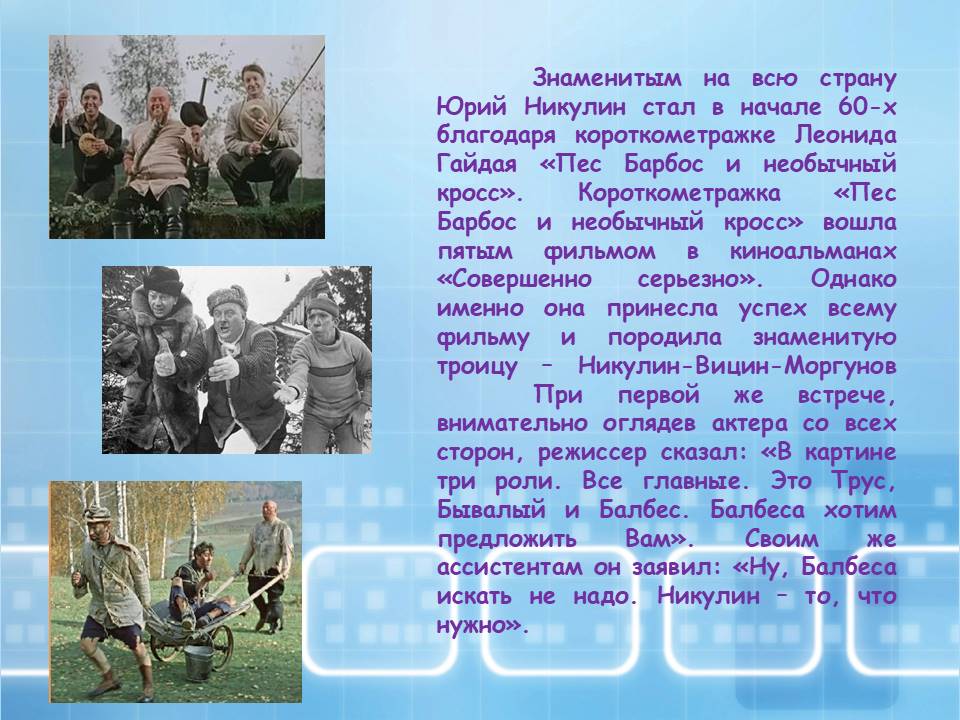 Знаменитым на всю страну Юрий Никулин стал в начале 60-х благодаря короткометражке Леонида Гайдая «Пес Барбос и необычный кросс». Короткометражка «Пес Барбос и необычный кросс» вошла пятым фильмом в киноальманах «Совершенно серьезно». Однако именно она принесла успех всему фильму и породила знаменитую троицу – Никулин-Вицин-Моргунов

При первой же встрече, внимательно оглядев актера со всех сторон, режиссер сказал: «В картине три роли. Все главные. Это Трус, Бывалый и Балбес. Балбеса хотим предложить Вам». Своим же ассистентам он заявил: «Ну, Балбеса искать не надо. Никулин – то, что нужно».